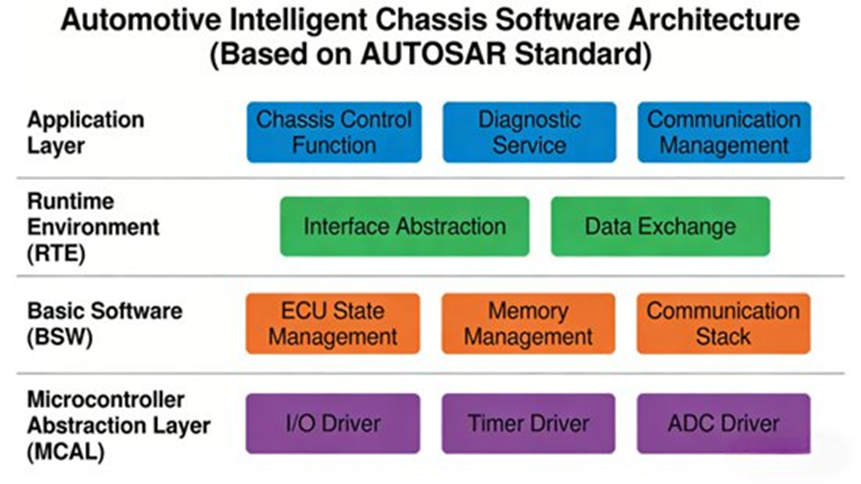 Automotive Intelligent Chassis Software Architecture
(Based on AUTOSAR Standard)

Application Layer

Chassis Control Function

Diagnostic Service

Communication Management

Runtime Environment (RTE)

Interface Abstraction

Data Exchange

Basic Software (BSW)

ECU State Management

Memory Management

Communication Stack

Microcontroller Abstraction Layer (MCAL)

I/O Driver

Timer Driver

ADC Driver